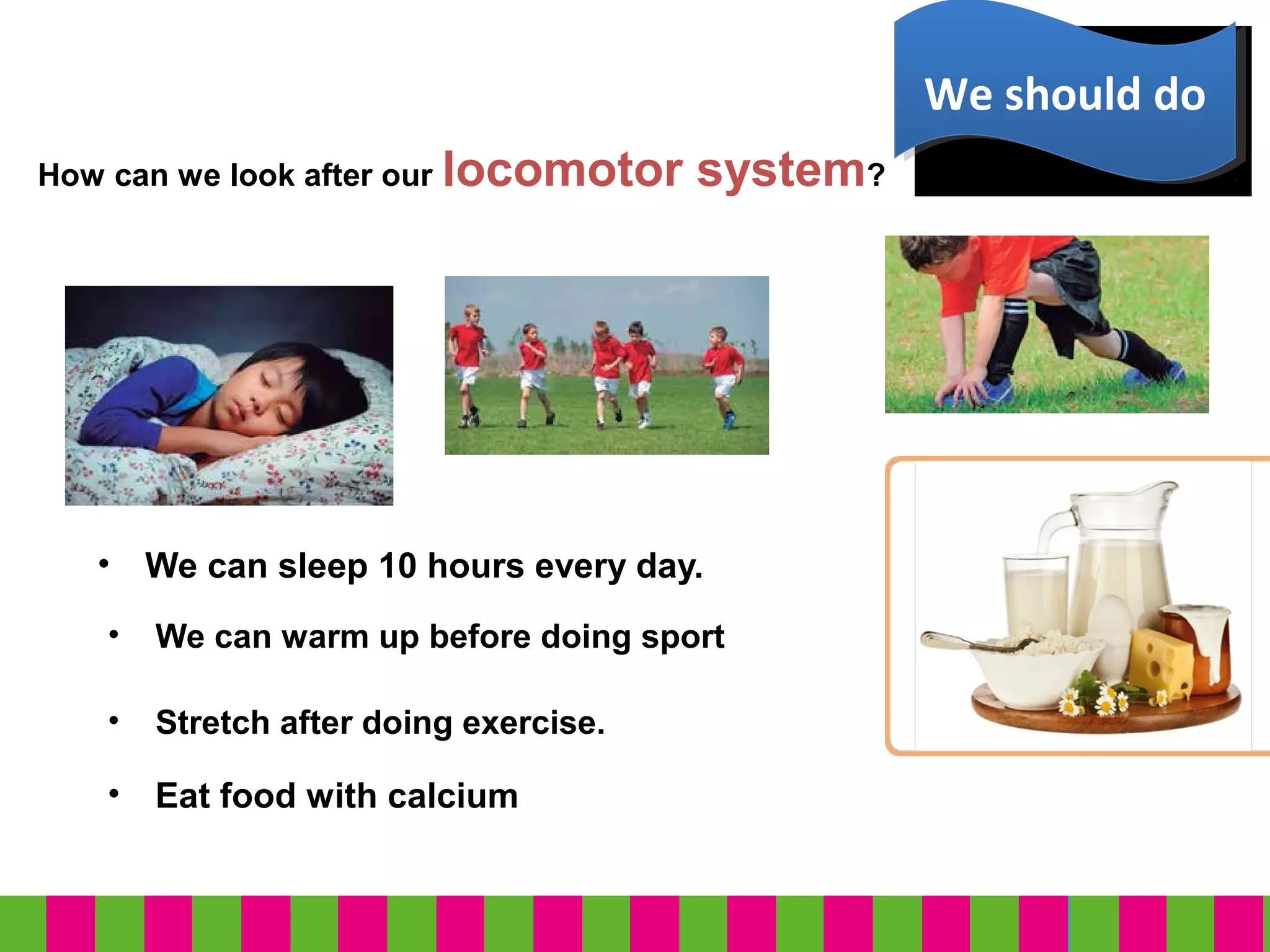 We should do

How can we look after our locomotor system?

• We can sleep 10 hours every day.

• We can warm up before doing sport

• Stretch after doing exercise.

• Eat food with calcium